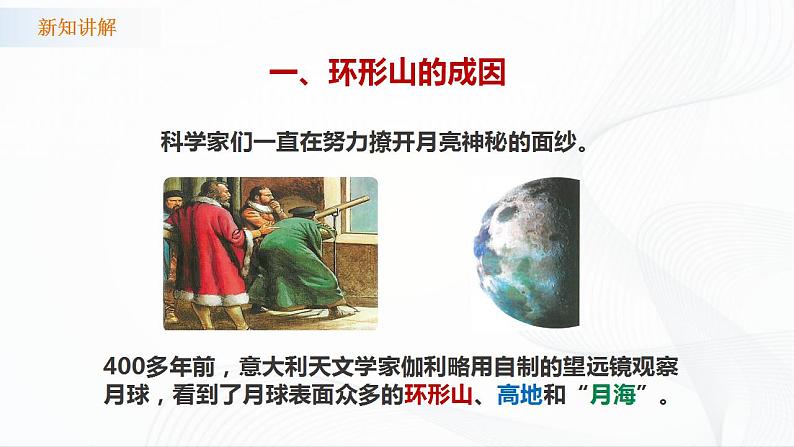 新知讲解

一、环形山的成因

科学家们一直在努力撩开月亮神秘的面纱。

400多年前，意大利天文学家伽利略用自制的望远镜观察月球，看到了月球表面众多的环形山、高地和“月海”。